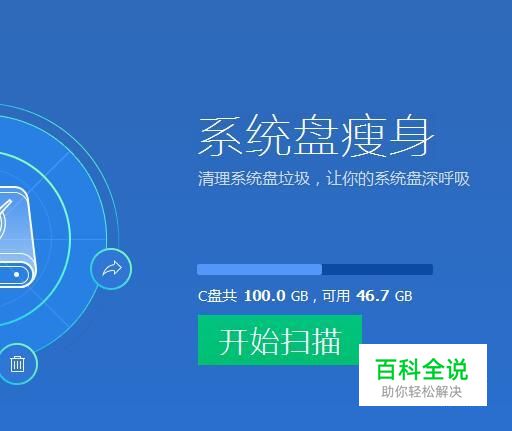 系统盘瘦身

清理系统盘垃圾，让你的系统盘深呼吸

C盘共 100.0 GB，可用 46.7 GB

开始扫描

百科全说
助你轻松解决